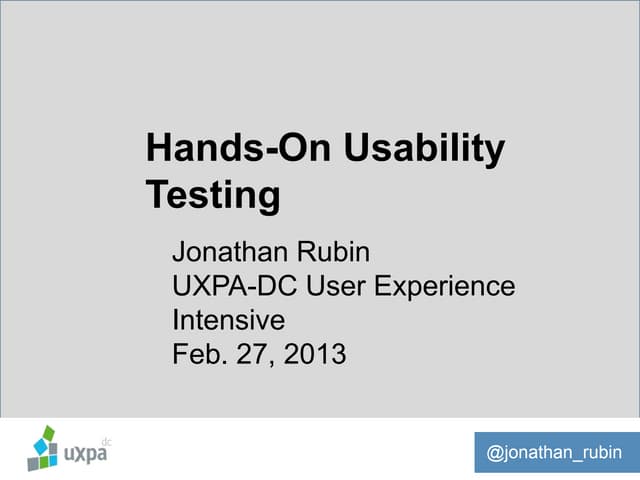 Hands-On Usability Testing

Jonathan Rubin
UXPA-DC User Experience Intensive
Feb. 27, 2013

uxpa dc

@jonathan_rubin